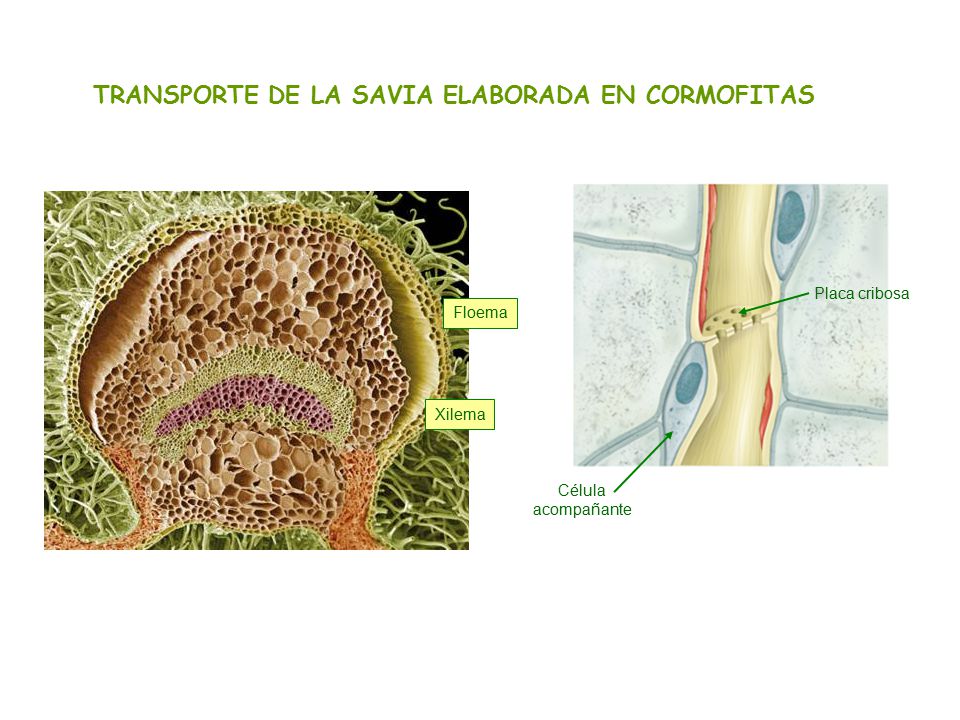 TRANSPORTE DE LA SAVIA ELABORADA EN CORMOFITAS

Floema

Xilema

Placa cribosa

Célula acompañante